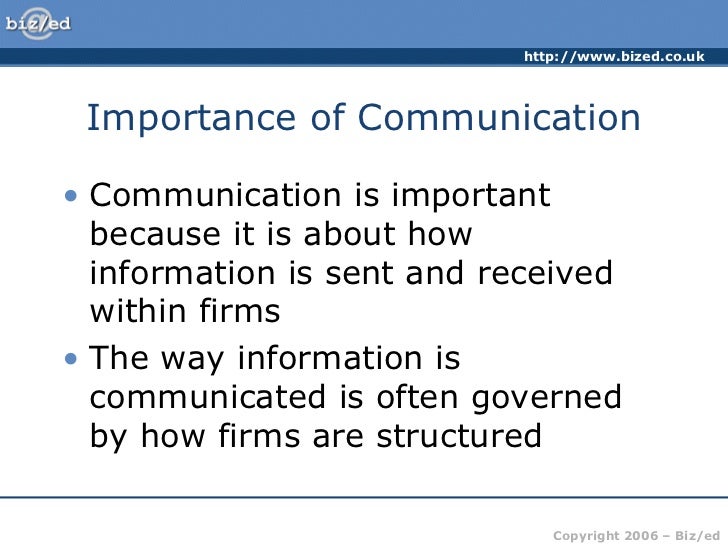 biz/ed

http://www.bized.co.uk

Importance of Communication

• Communication is important because it is about how information is sent and received within firms

• The way information is communicated is often governed by how firms are structured

Copyright 2006 – Biz/ed